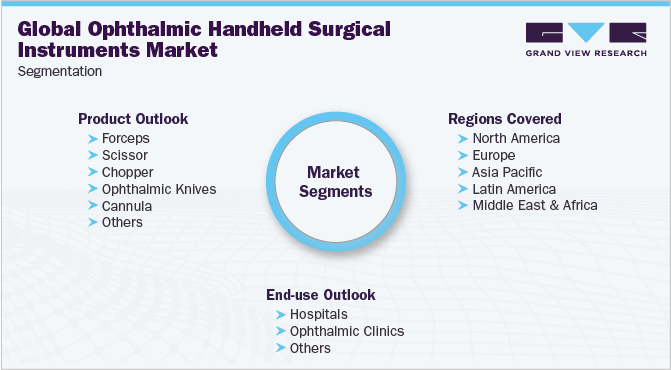 Global Ophthalmic Handheld Surgical Instruments Market
Segmentation

GRAND VIEW RESEARCH

Product Outlook
Forceps
Scissor
Chopper
Ophthalmic Knives
Cannula
Others

Market Segments

Regions Covered
North America
Europe
Asia Pacific
Latin America
Middle East & Africa

End-use Outlook
Hospitals
Ophthalmic Clinics
Others